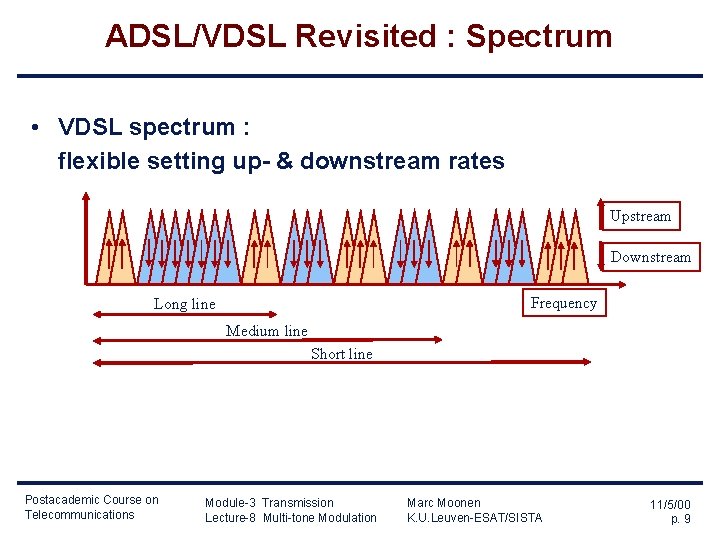 ADSL/VDSL Revisited : Spectrum

• VDSL spectrum :
flexible setting up- & downstream rates

Upstream

Downstream

Frequency

Long line

Medium line

Short line

Postacademic Course on Telecommunications

Module-3 Transmission
Lecture-8 Multi-tone Modulation

Marc Moonen
K.U.Leuven-ESAT/SISTA

11/5/00
p. 9